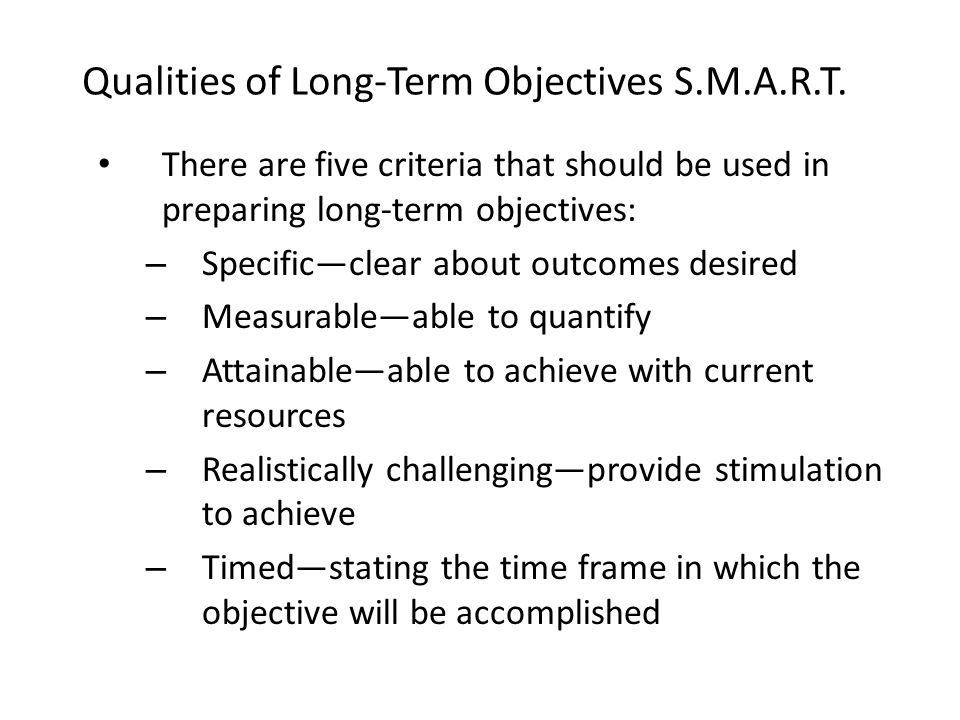 Qualities of Long-Term Objectives S.M.A.R.T.

• There are five criteria that should be used in preparing long-term objectives:
– Specific—clear about outcomes desired
– Measurable—able to quantify
– Attainable—able to achieve with current resources
– Realistically challenging—provide stimulation to achieve
– Timed—stating the time frame in which the objective will be accomplished